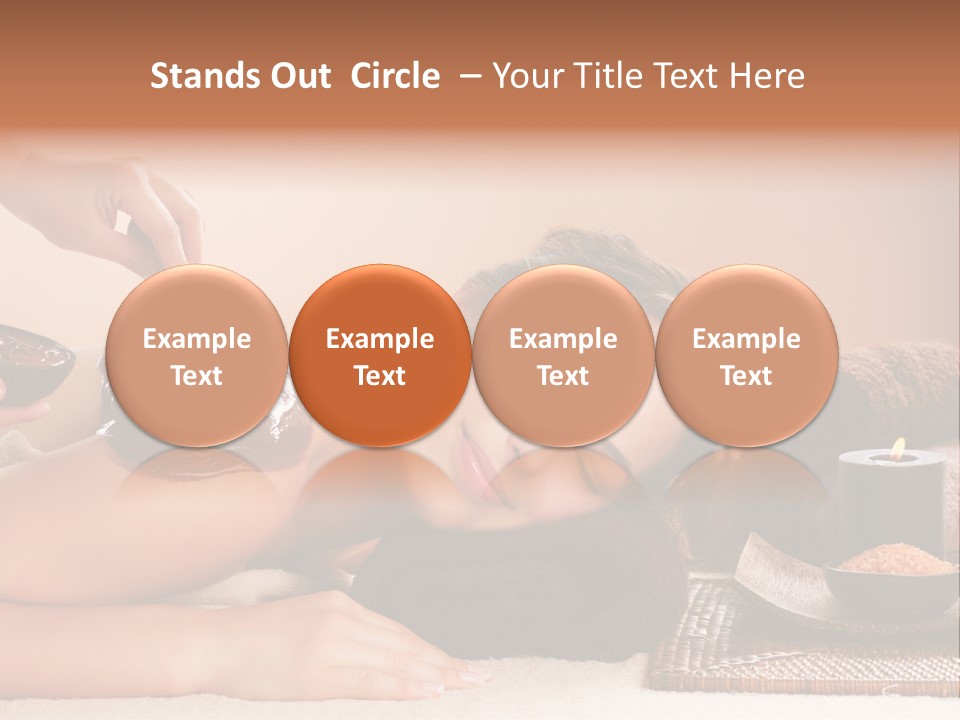 Stands Out Circle – Your Title Text Here

Example Text

Example Text

Example Text

Example Text